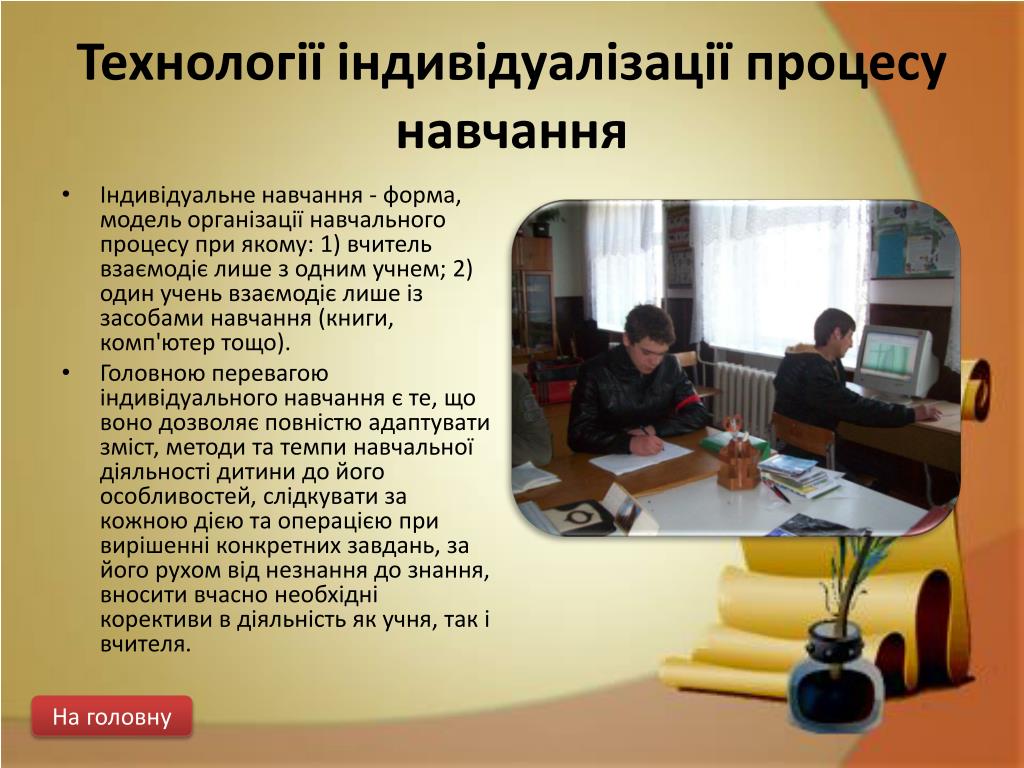 Технології індивідуалізації процесу навчання

• Індивідуальне навчання - форма, модель організації навчального процесу при якому: 1) вчитель взаємодіє лише з одним учнем; 2) один учень взаємодіє лише із засобами навчання (книги, комп'ютер тощо).

• Головною перевагою індивідуального навчання є те, що воно дозволяє повністю адаптувати зміст, методи та темпи навчальної діяльності дитини до його особливостей, слідкувати за кожною дією та операцією при вирішенні конкретних завдань, за його рухом від незнання до знання, вносити вчасно необхідні корективи в діяльність як учня, так і вчителя.

На головну